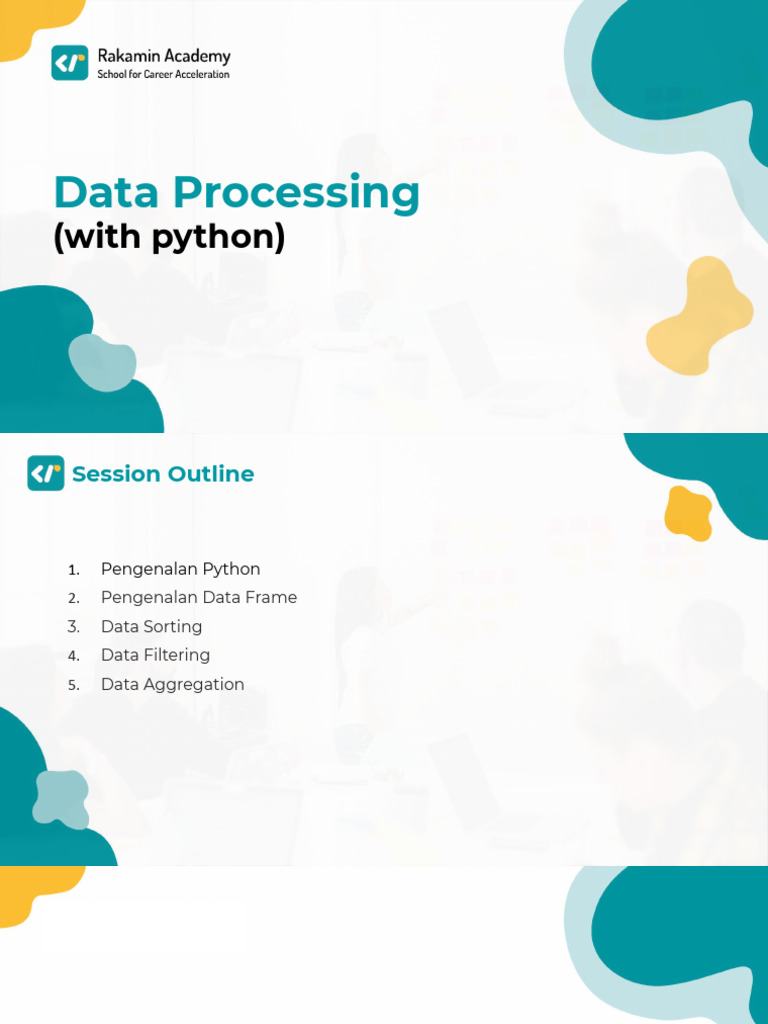 Rakamin Academy
School for Career Acceleration

Data Processing
(with python)

Session Outline

1. Pengenalan Python
2. Pengenalan Data Frame
3. Data Sorting
4. Data Filtering
5. Data Aggregation